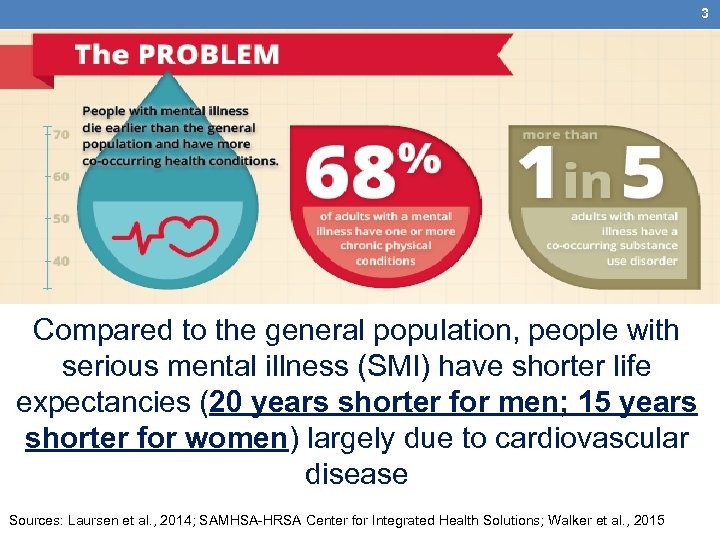 3

The PROBLEM

People with mental illness die earlier than the general population and have more co-occurring health conditions.

70
60
50
40

68%
of adults with a mental illness have one or more chronic physical conditions

more than
1 in 5
adults with mental illness have a co-occurring substance use disorder

Compared to the general population, people with serious mental illness (SMI) have shorter life expectancies (20 years shorter for men; 15 years shorter for women) largely due to cardiovascular disease

Sources: Laursen et al., 2014; SAMHSA-HRSA Center for Integrated Health Solutions; Walker et al., 2015